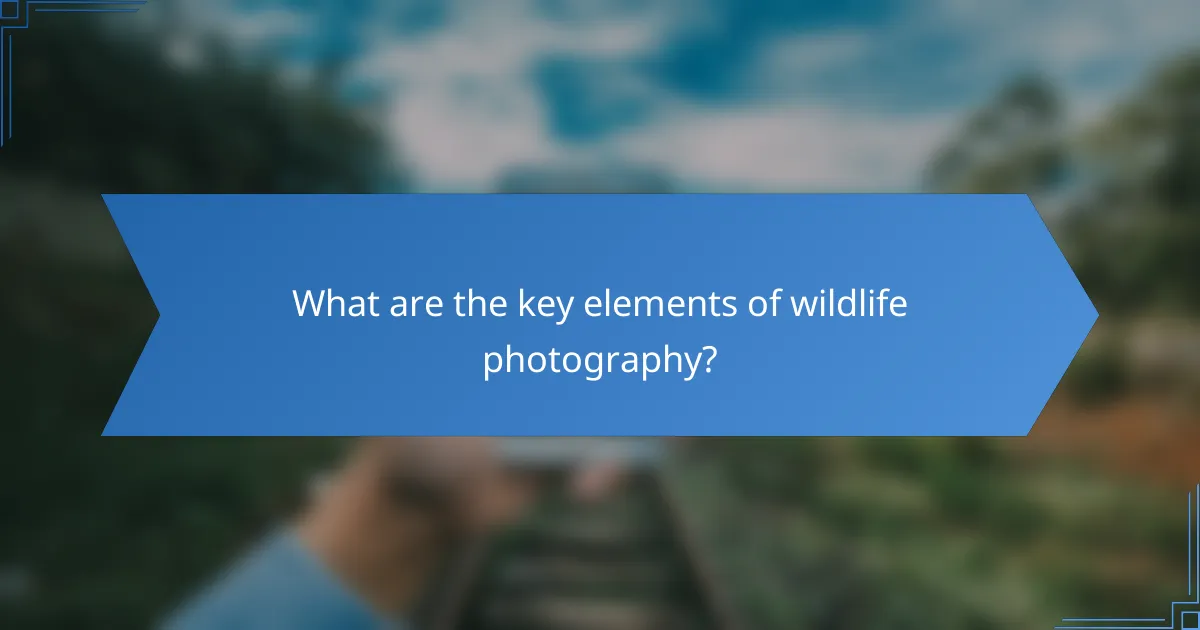 What are the key elements of wildlife photography?